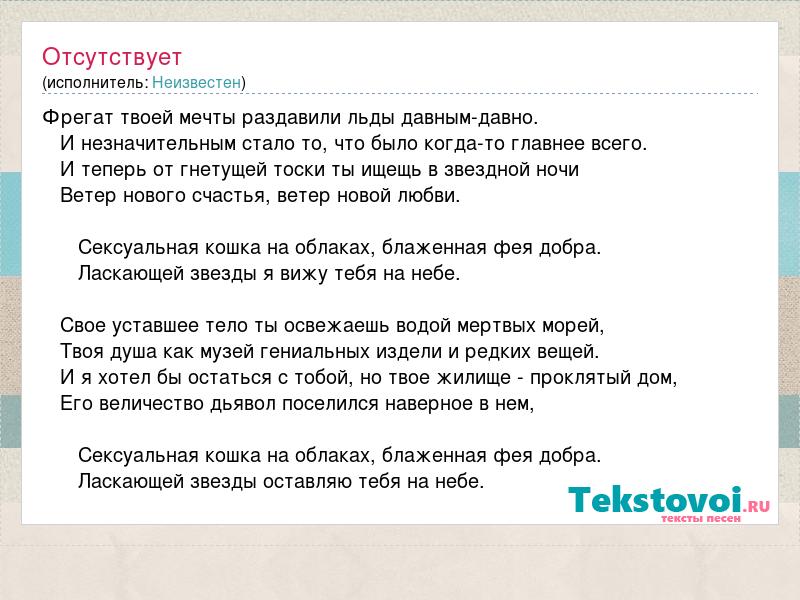 Отсутствует
(исполнитель: Неизвестен)

Фрегат твоей мечты раздавили льды давным-давно.
И незначительным стало то, что было когда-то главнее всего.
И теперь от гнетущей тоски ты ищещь в звездной ночи
Ветер нового счастья, ветер новой любви.

Сексуальная кошка на облаках, блаженная фея добра.
Ласкающей звезды я вижу тебя на небе.

Свое уставшее тело ты освежаешь водой мертвых морей,
Твоя душа как музей гениальных издели и редких вещей.
И я хотел бы остаться с тобой, но твое жилище - проклятый дом,
Его величество дьявол поселился наверное в нем,

Сексуальная кошка на облаках, блаженная фея добра.
Ласкающей звезды оставляю тебя на небе.

Tekstovoi.RU
тексты песен